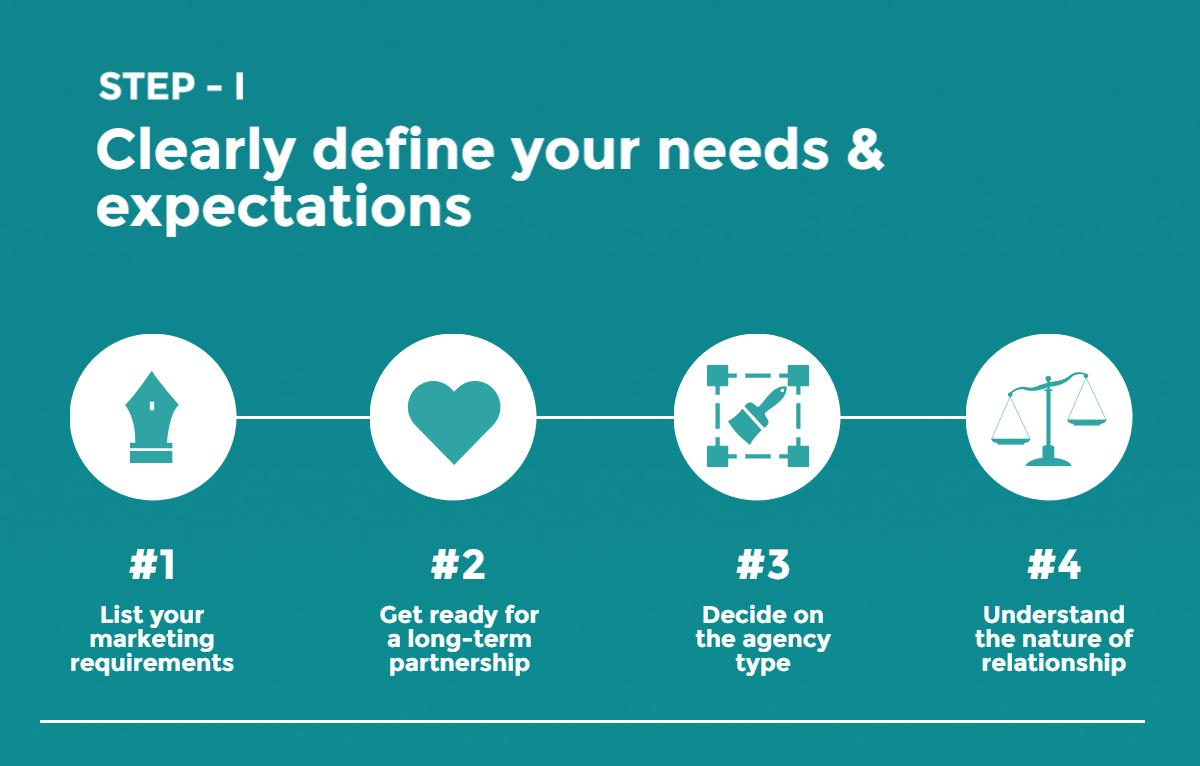 STEP - I

Clearly define your needs & expectations

#1

List your marketing requirements

#2

Get ready for a long-term partnership

#3

Decide on the agency type

#4

Understand the nature of relationship